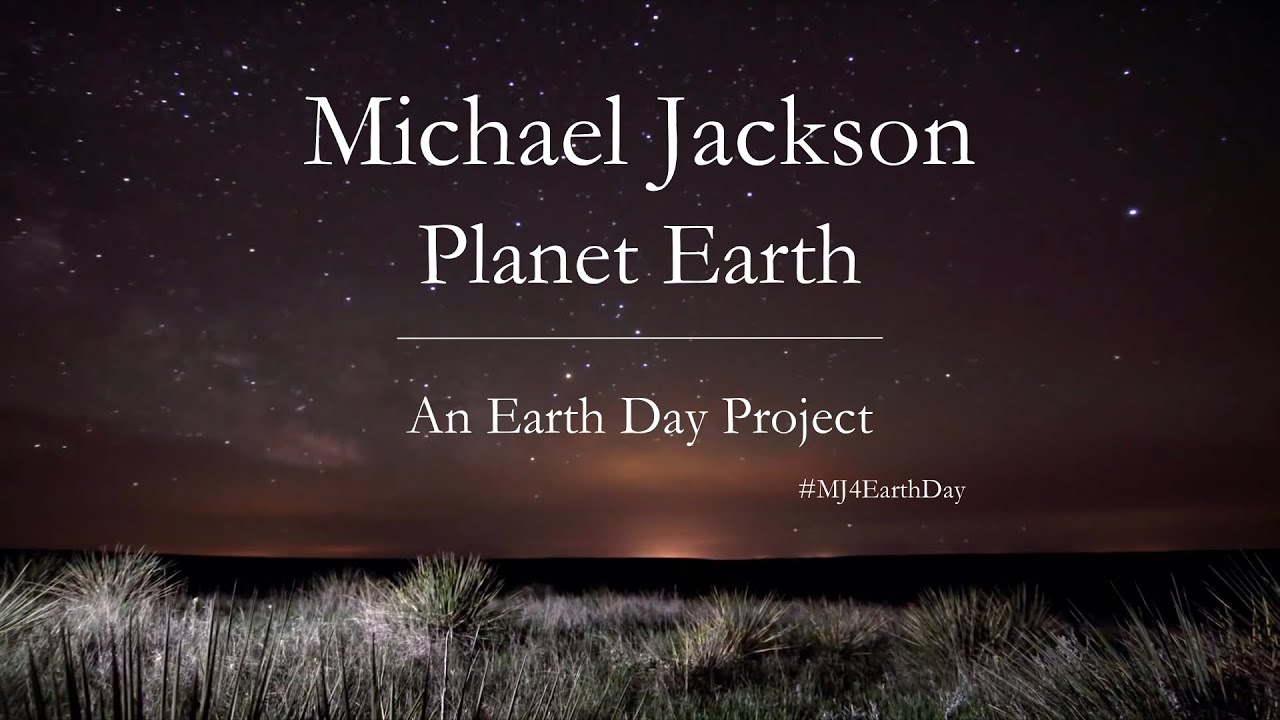 Michael Jackson
Planet Earth

An Earth Day Project

#MJ4EarthDay